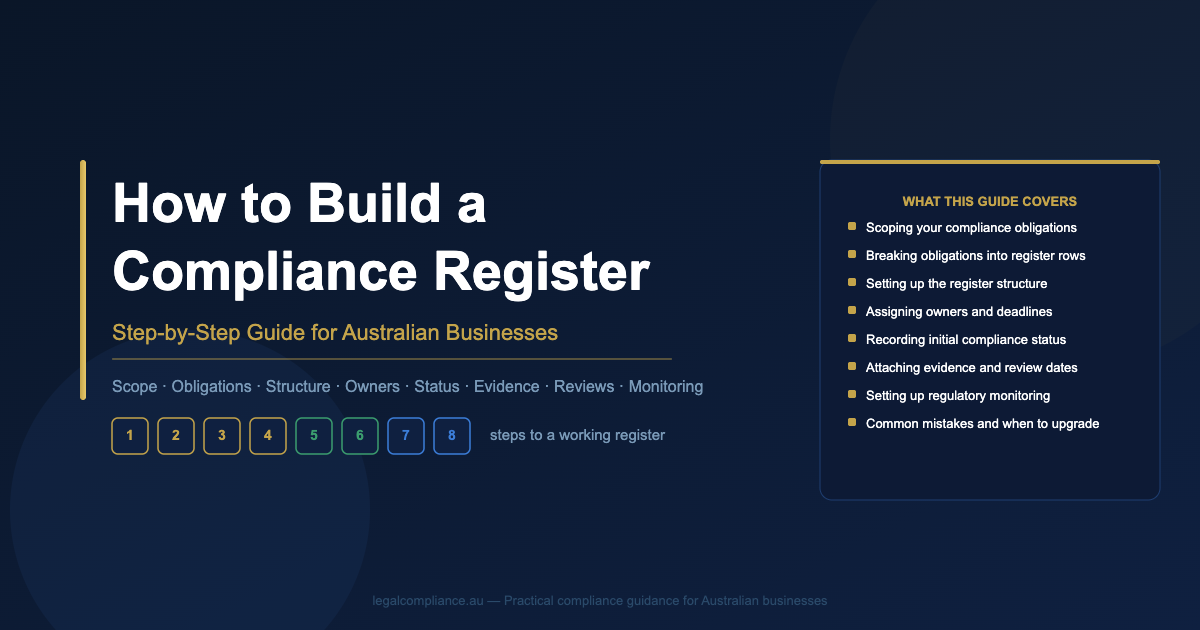 How to Build a Compliance Register

Step-by-Step Guide for Australian Businesses

Scope · Obligations · Structure · Owners · Status · Evidence · Reviews · Monitoring

1 2 3 4 5 6 7 8 steps to a working register

WHAT THIS GUIDE COVERS

Scoping your compliance obligations
Breaking obligations into register rows
Setting up the register structure
Assigning owners and deadlines
Recording initial compliance status
Attaching evidence and review dates
Setting up regulatory monitoring
Common mistakes and when to upgrade

legalcompliance.au — Practical compliance guidance for Australian businesses